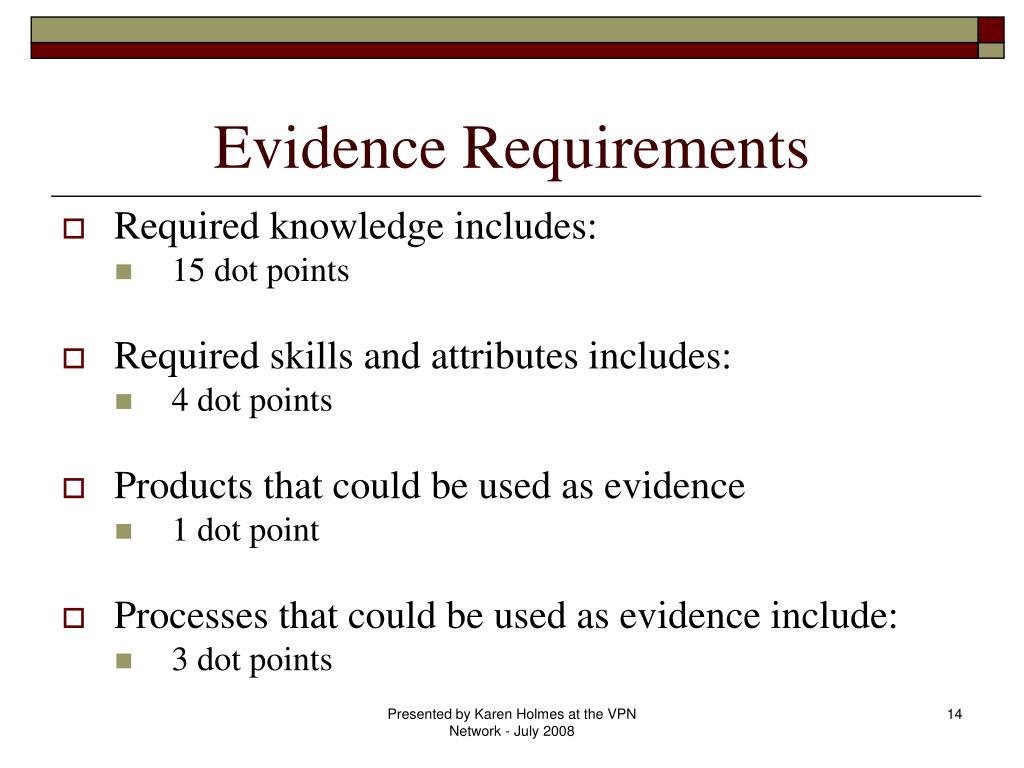 Evidence Requirements

Required knowledge includes:
15 dot points

Required skills and attributes includes:
4 dot points

Products that could be used as evidence
1 dot point

Processes that could be used as evidence include:
3 dot points

Presented by Karen Holmes at the VPN Network - July 2008

14